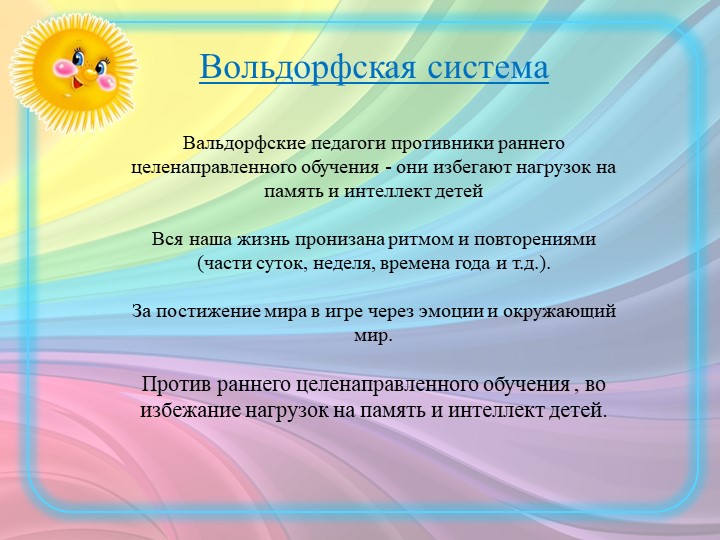 Вольдорфская система

Вальдорфские педагоги противники раннего целенаправленного обучения - они избегают нагрузок на память и интеллект детей

Вся наша жизнь пронизана ритмом и повторениями (части суток, неделя, времена года и т.д.).

За постижение мира в игре через эмоции и окружающий мир.

Против раннего целенаправленного обучения , во избежание нагрузок на память и интеллект детей.